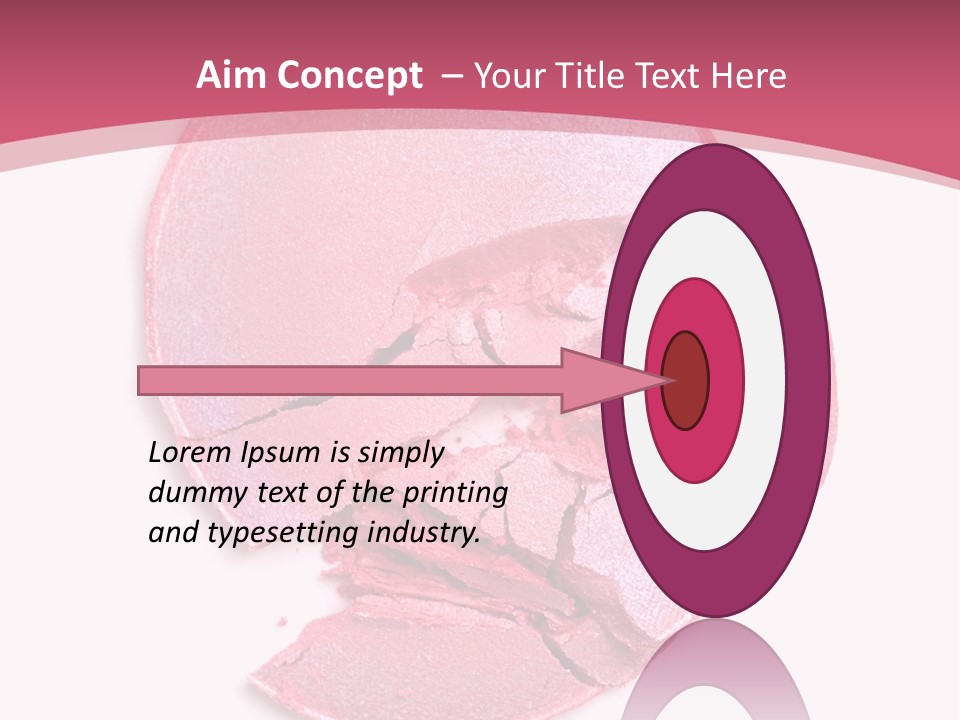 Aim Concept – Your Title Text Here

Lorem Ipsum is simply dummy text of the printing and typesetting industry.